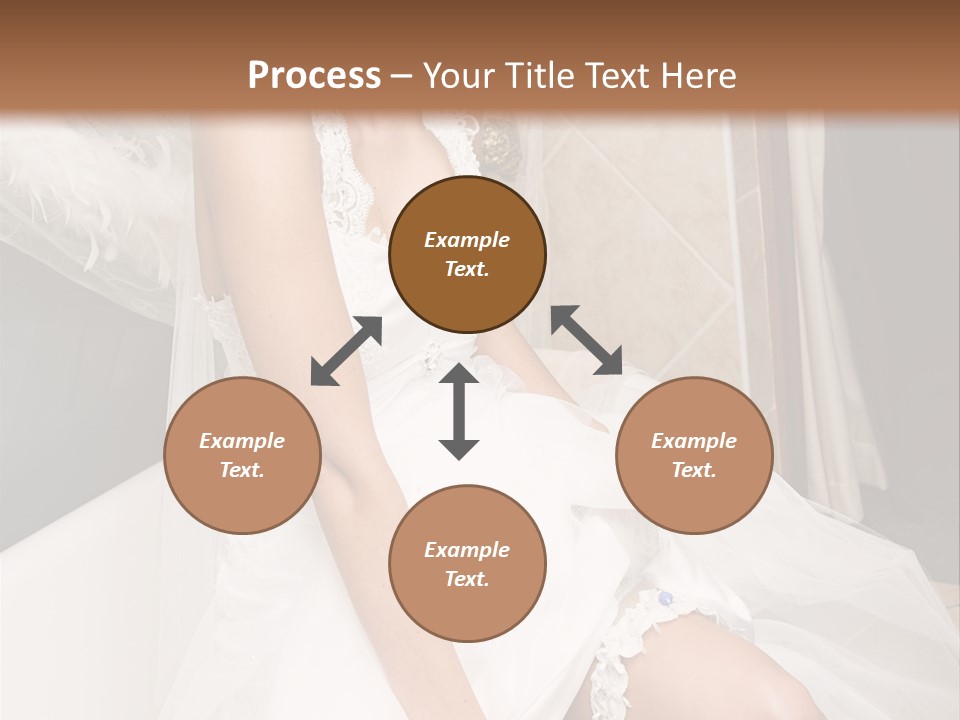 Process – Your Title Text Here

Example Text.

Example Text.

Example Text.

Example Text.